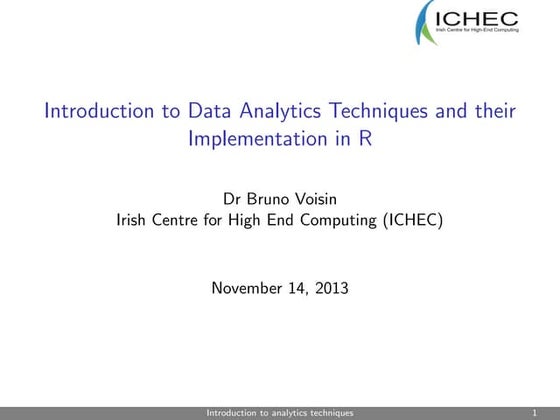 ICHEC
Irish Centre for High-End Computing

Introduction to Data Analytics Techniques and their Implementation in R

Dr Bruno Voisin
Irish Centre for High End Computing (ICHEC)

November 14, 2013

Introduction to analytics techniques 1